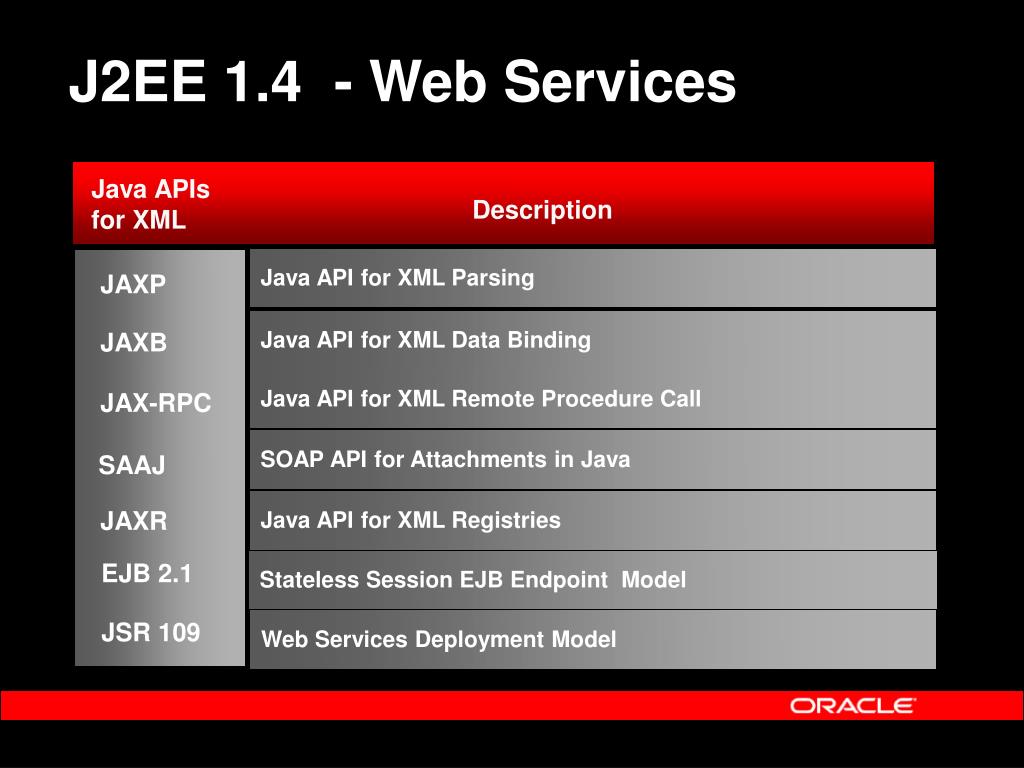 J2EE 1.4 - Web Services

| Java APIs for XML | Description |
|---|---|
| JAXP | Java API for XML Parsing |
| JAXB | Java API for XML Data Binding |
| JAX-RPC | Java API for XML Remote Procedure Call |
| SAAJ | SOAP API for Attachments in Java |
| JAXR | Java API for XML Registries |
| EJB 2.1 | Stateless Session EJB Endpoint Model |
| JSR 109 | Web Services Deployment Model |

ORACLE